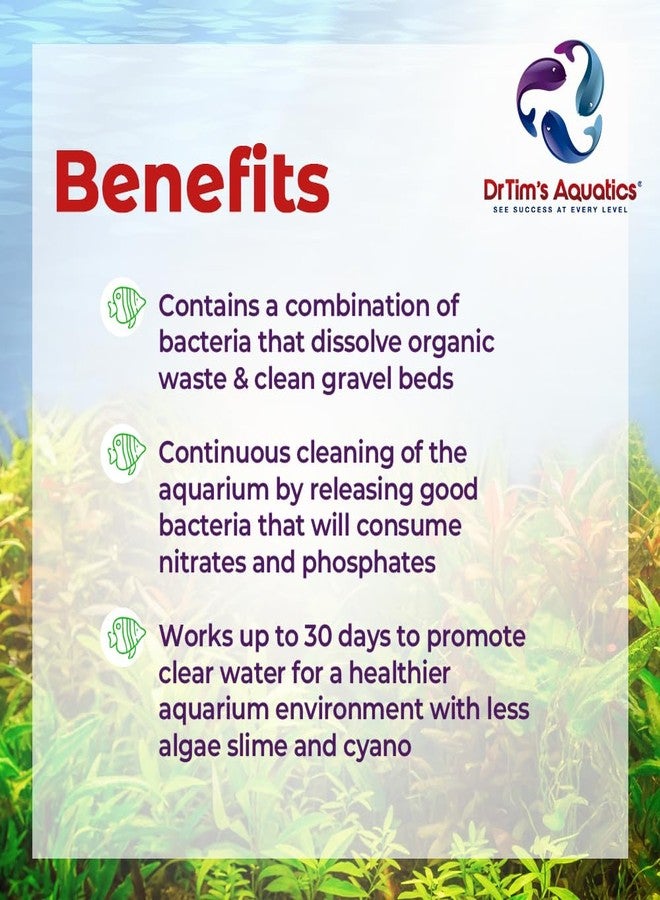 Benefits

DrTim's Aquatics®
SEE SUCCESS AT EVERY LEVEL

Contains a combination of bacteria that dissolve organic waste & clean gravel beds

Continuous cleaning of the aquarium by releasing good bacteria that will consume nitrates and phosphates

Works up to 30 days to promote clear water for a healthier aquarium environment with less algae slime and cyano